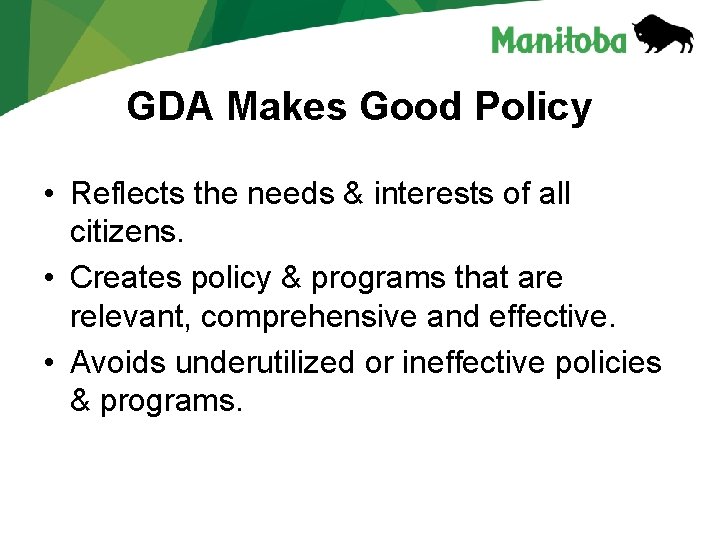 Manitoba

GDA Makes Good Policy

• Reflects the needs & interests of all citizens.
• Creates policy & programs that are relevant, comprehensive and effective.
• Avoids underutilized or ineffective policies & programs.